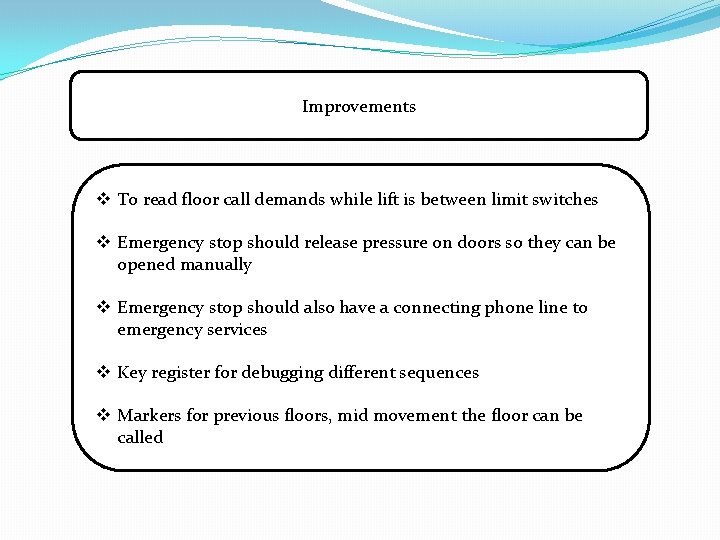 Improvements

❖ To read floor call demands while lift is between limit switches

❖ Emergency stop should release pressure on doors so they can be opened manually

❖ Emergency stop should also have a connecting phone line to emergency services

❖ Key register for debugging different sequences

❖ Markers for previous floors, mid movement the floor can be called